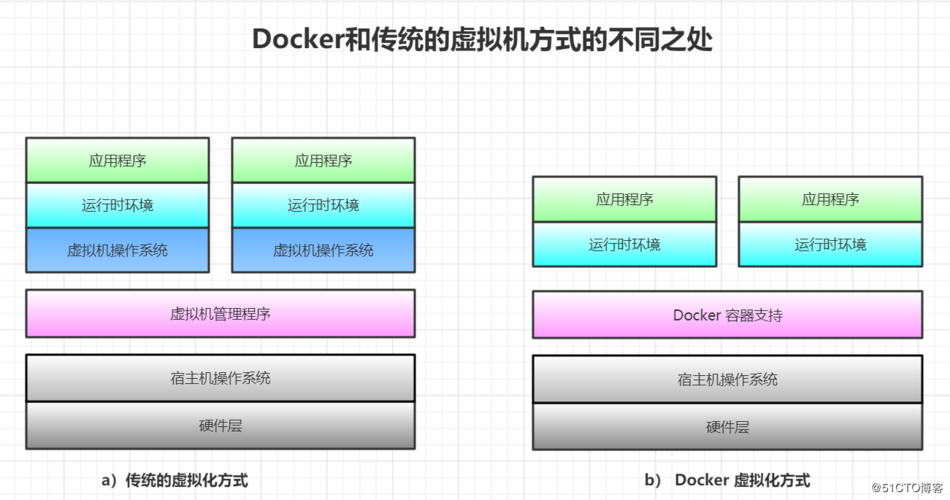 Docker和传统的虚拟机方式的不同之处

应用程序
运行时环境
虚拟机操作系统

应用程序
运行时环境
虚拟机操作系统

虚拟机管理程序

宿主机操作系统

硬件层

a）传统的虚拟化方式

应用程序
运行时环境

应用程序
运行时环境

Docker 容器支持

宿主机操作系统

硬件层

b） Docker 虚拟化方式

@51CTO博客